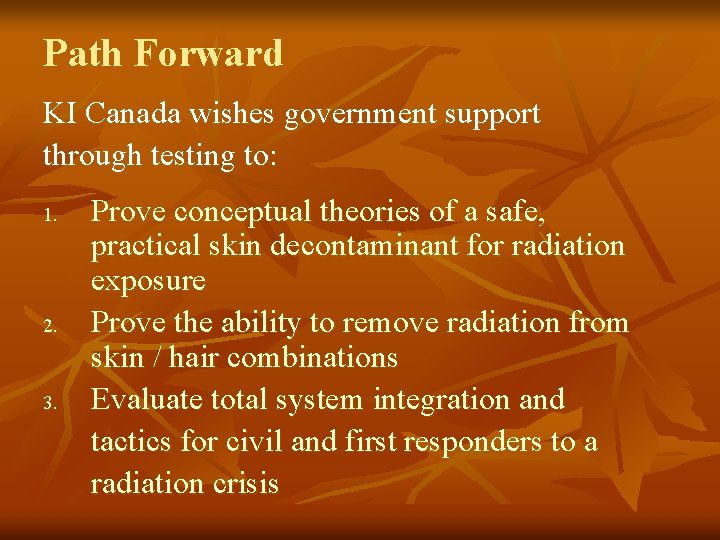 Path Forward

KI Canada wishes government support through testing to:

1. Prove conceptual theories of a safe, practical skin decontaminant for radiation exposure
2. Prove the ability to remove radiation from skin / hair combinations
3. Evaluate total system integration and tactics for civil and first responders to a radiation crisis